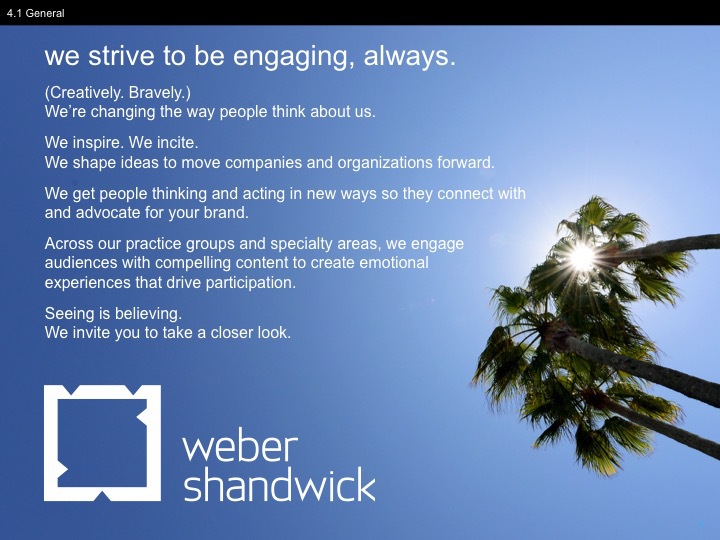 4.1 General

we strive to be engaging, always.

(Creatively. Bravely.)
We're changing the way people think about us.

We inspire. We incite.
We shape ideas to move companies and organizations forward.

We get people thinking and acting in new ways so they connect with and advocate for your brand.

Across our practice groups and specialty areas, we engage audiences with compelling content to create emotional experiences that drive participation.

Seeing is believing.
We invite you to take a closer look.

weber shandwick